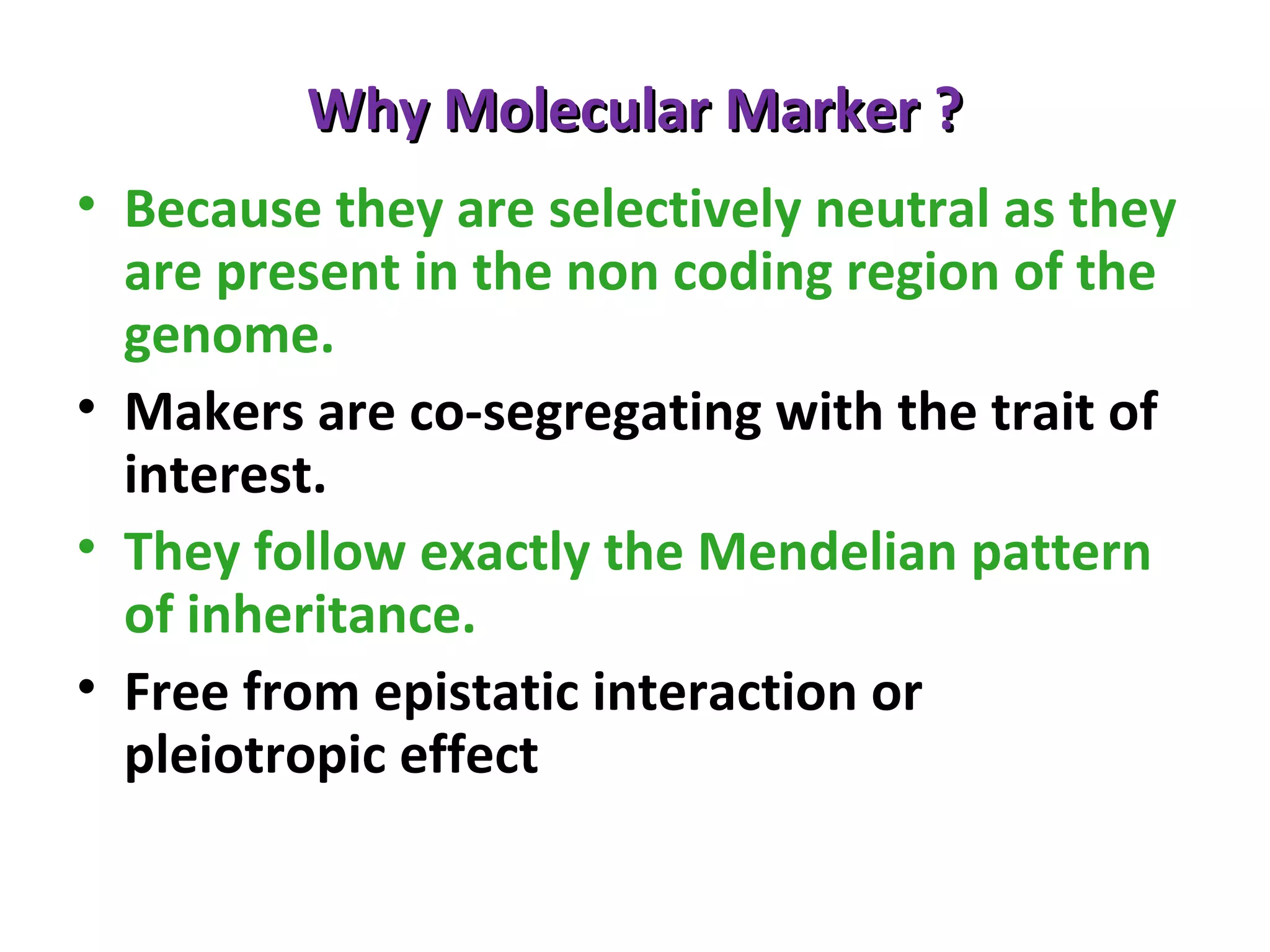 Why Molecular Marker ?

• Because they are selectively neutral as they are present in the non coding region of the genome.

• Makers are co-segregating with the trait of interest.

• They follow exactly the Mendelian pattern of inheritance.

• Free from epistatic interaction or pleiotropic effect